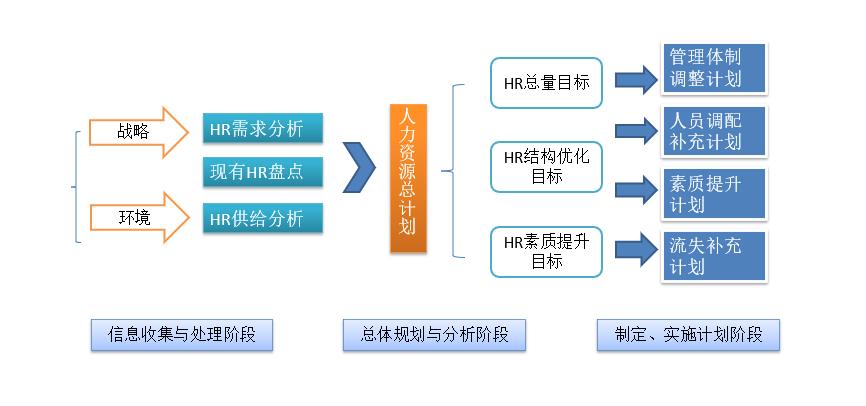 战略

环境

HR需求分析

现有HR盘点

HR供给分析

人力资源总计划

HR总量目标

HR结构优化目标

HR素质提升目标

管理体制调整计划

人员调配补充计划

素质提升计划

流失补充计划

信息收集与处理阶段

总体规划与分析阶段

制定、实施计划阶段